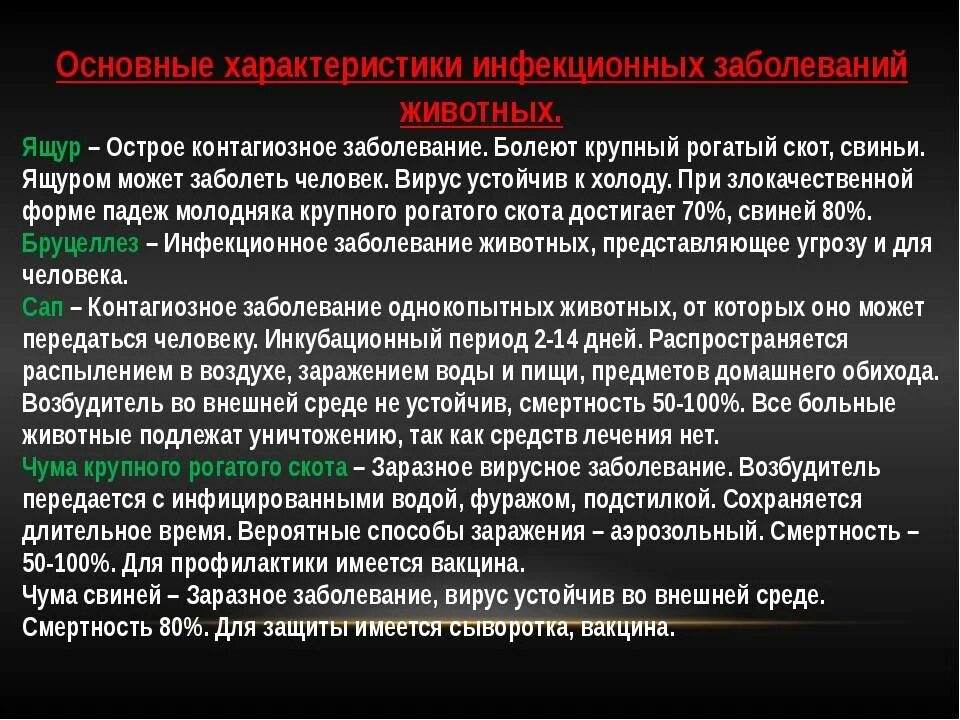 Основные характеристики инфекционных заболеваний животных.

Ящур – Острое контагиозное заболевание. Болеют крупный рогатый скот, свиньи. Ящуром может заболеть человек. Вирус устойчив к холоду. При злокачественной форме падеж молодняка крупного рогатого скота достигает 70%, свиней 80%.
Бруцеллез – Инфекционное заболевание животных, представляющее угрозу и для человека.
Сап – Контагиозное заболевание однокопытных животных, от которых оно может передаться человеку. Инкубационный период 2-14 дней. Распространяется распылением в воздухе, заражением воды и пищи, предметов домашнего обихода. Возбудитель во внешней среде не устойчив, смертность 50-100%. Все больные животные подлежат уничтожению, так как средств лечения нет.
Чума крупного рогатого скота – Заразное вирусное заболевание. Возбудитель передается с инфицированными водой, фуражом, подстилкой. Сохраняется длительное время. Вероятные способы заражения – аэрозольный. Смертность – 50-100%. Для профилактики имеется вакцина.
Чума свиней – Заразное заболевание, вирус устойчив во внешней среде. Смертность 80%. Для защиты имеется сыворотка, вакцина.